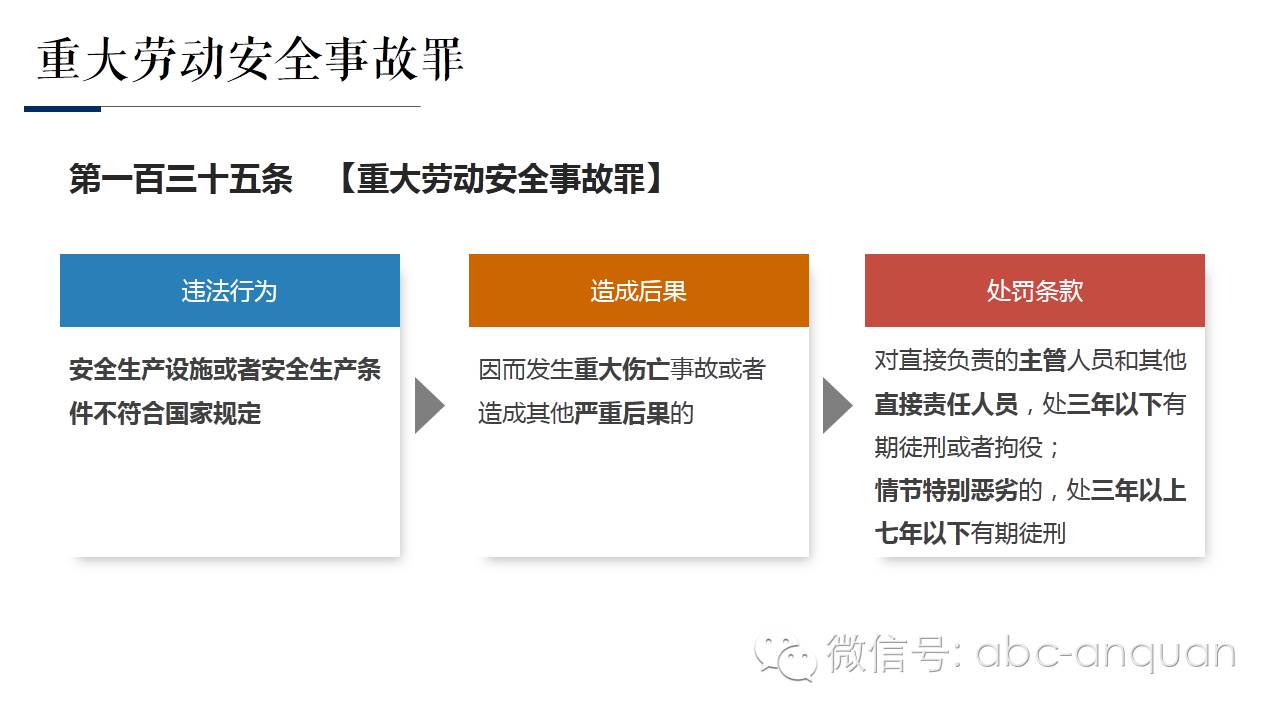 重大劳动安全事故罪

第一百三十五条 【重大劳动安全事故罪】

违法行为

安全生产设施或者安全生产条件不符合国家规定

造成后果

因而发生重大伤亡事故或者造成其他严重后果的

处罚条款

对直接负责的主管人员和其他直接责任人员，处三年以下有期徒刑或者拘役；
情节特别恶劣的，处三年以上七年以下有期徒刑

微信号: abc-anquan